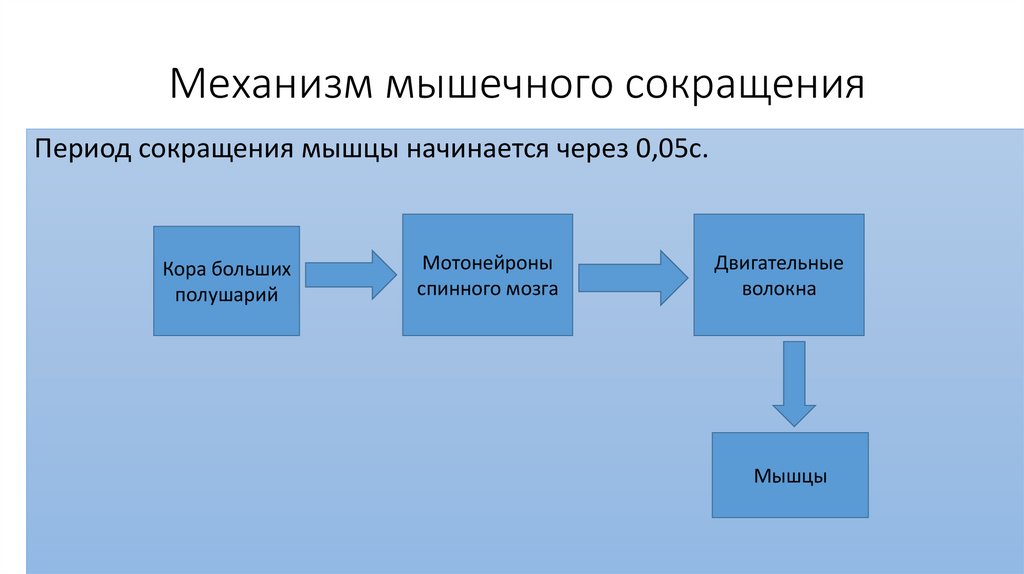 Механизм мышечного сокращения

Период сокращения мышцы начинается через 0,05с.

Кора больших полушарий

Мотонейроны спинного мозга

Двигательные волокна

Мышцы